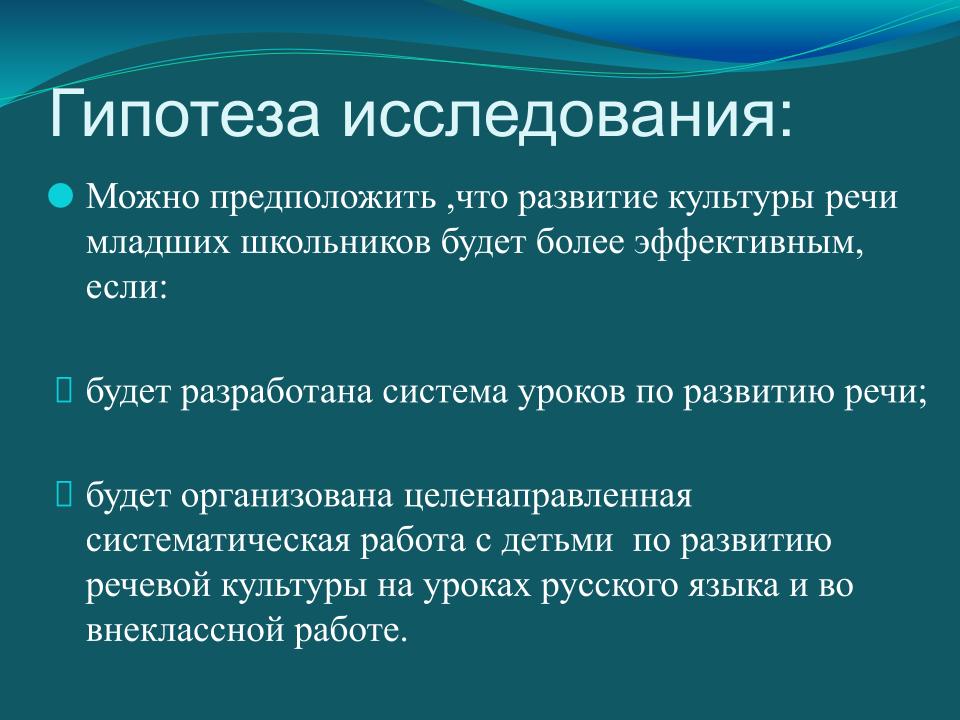 Гипотеза исследования:

Можно предположить ,что развитие культуры речи младших школьников будет более эффективным, если:

будет разработана система уроков по развитию речи;

будет организована целенаправленная систематическая работа с детьми по развитию речевой культуры на уроках русского языка и во внеклассной работе.